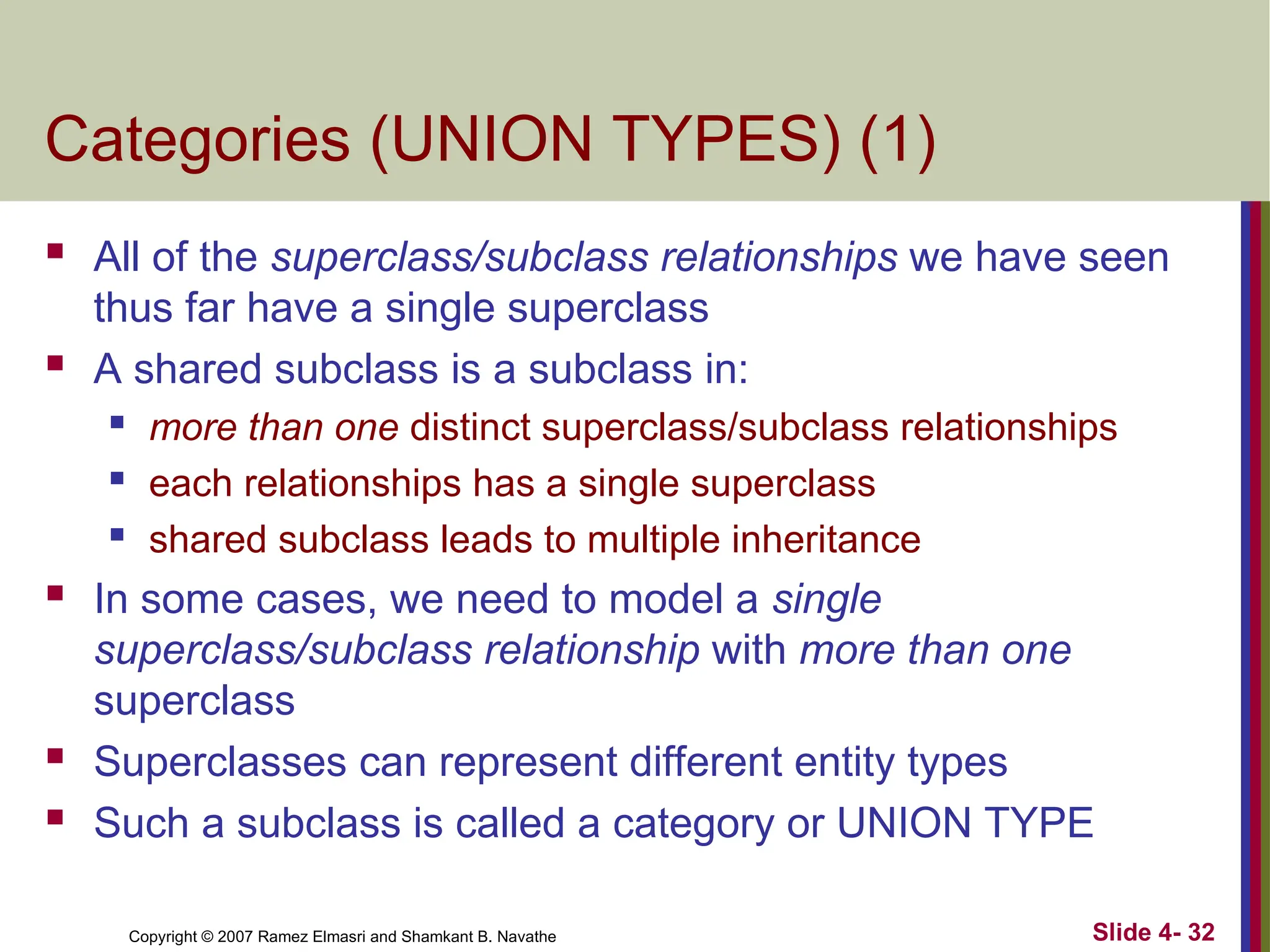 Categories (UNION TYPES) (1)

- All of the superclass/subclass relationships we have seen thus far have a single superclass
- A shared subclass is a subclass in:
  - more than one distinct superclass/subclass relationships
  - each relationships has a single superclass
  - shared subclass leads to multiple inheritance
- In some cases, we need to model a single superclass/subclass relationship with more than one superclass
- Superclasses can represent different entity types
- Such a subclass is called a category or UNION TYPE

Copyright © 2007 Ramez Elmasri and Shamkant B. Navathe

Slide 4- 32